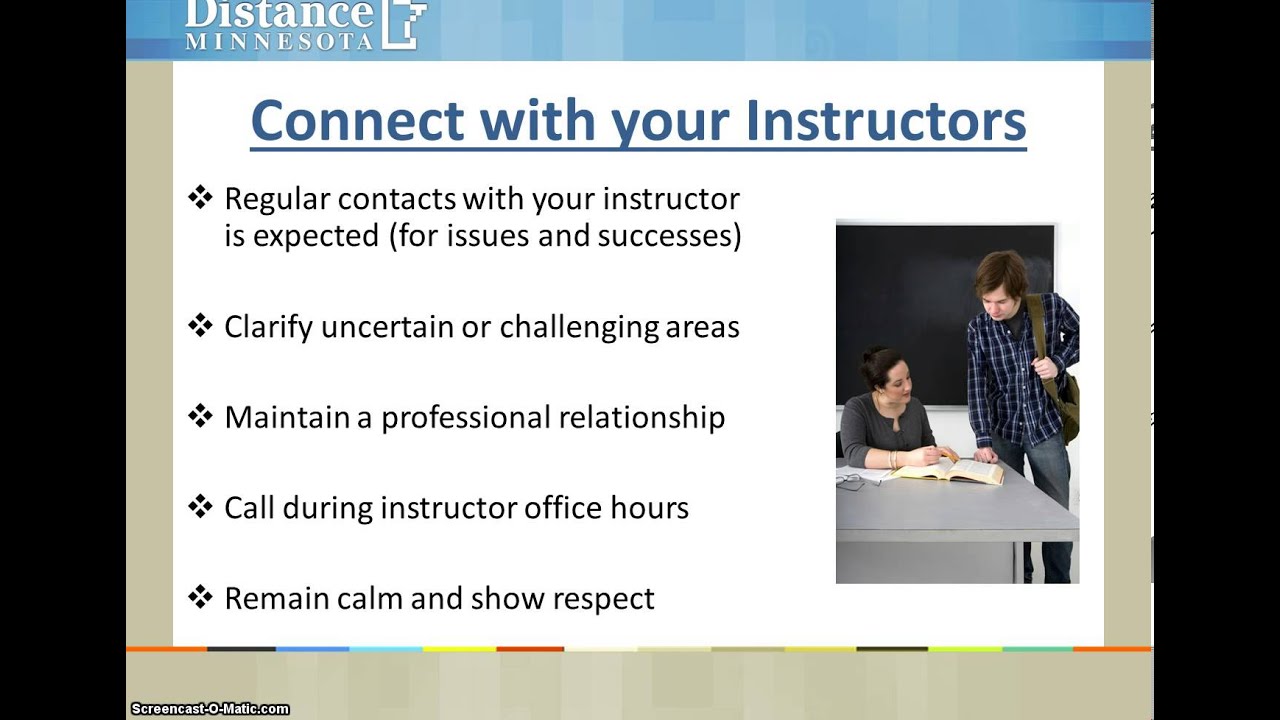 Distance MINNESOTA

Connect with your Instructors

❖ Regular contacts with your instructor is expected (for issues and successes)

❖ Clarify uncertain or challenging areas

❖ Maintain a professional relationship

❖ Call during instructor office hours

❖ Remain calm and show respect

Screencast-O-Matic.com